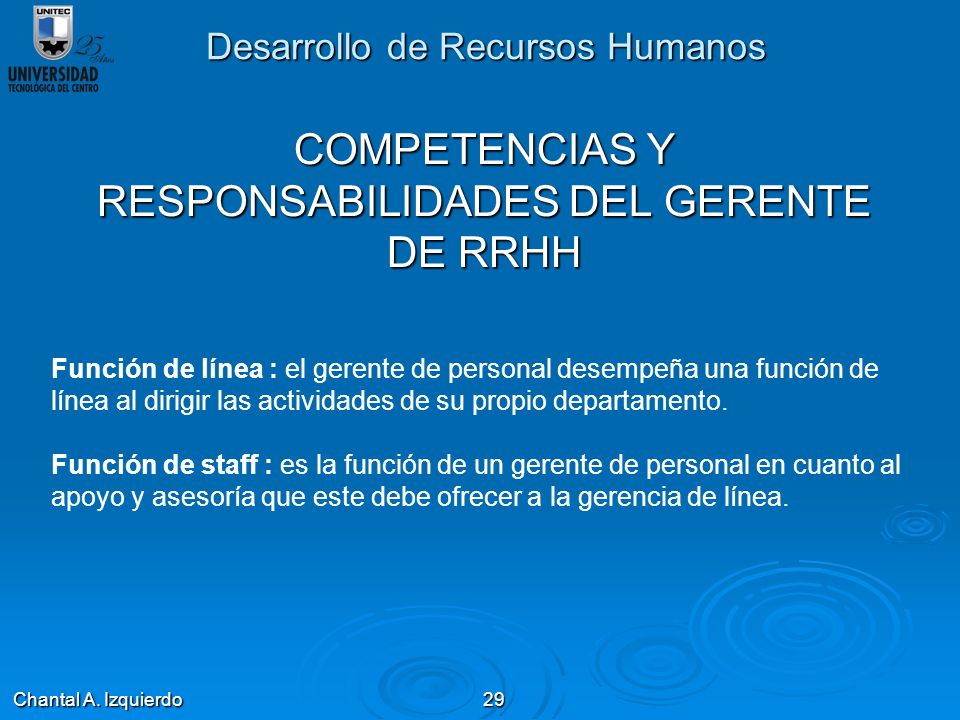 UNITEC
25 Años
UNIVERSIDAD
TECNOLOGICA DEL CENTRO

Desarrollo de Recursos Humanos

COMPETENCIAS Y RESPONSABILIDADES DEL GERENTE DE RRHH

Función de línea : el gerente de personal desempeña una función de línea al dirigir las actividades de su propio departamento.

Función de staff : es la función de un gerente de personal en cuanto al apoyo y asesoría que este debe ofrecer a la gerencia de línea.

Chantal A. Izquierdo

29